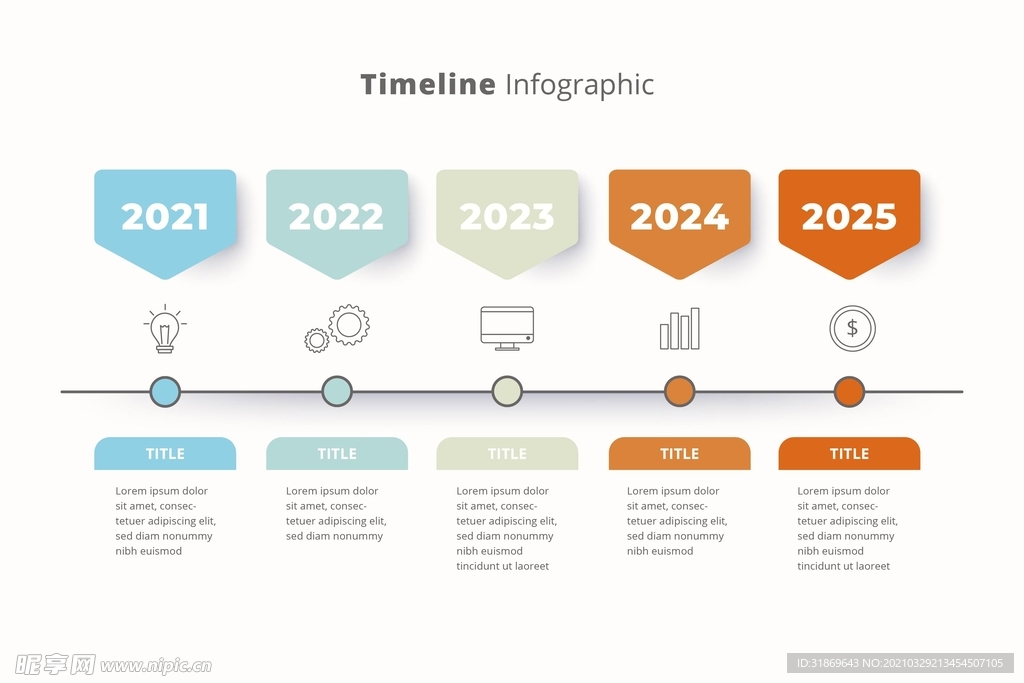 Timeline Infographic

2021

2022

2023

2024

2025

$

TITLE

Lorem ipsum dolor sit amet, consectetuer adipiscing elit, sed diam nonummy nibh euismod

TITLE

Lorem ipsum dolor sit amet, consectetuer adipiscing elit, sed diam nonummy

TITLE

Lorem ipsum dolor sit amet, consectetuer adipiscing elit, sed diam nonummy nibh euismod tincidunt ut laoreet

TITLE

Lorem ipsum dolor sit amet, consectetuer adipiscing elit, sed diam nonummy nibh euismod

TITLE

Lorem ipsum dolor sit amet, consectetuer adipiscing elit, sed diam nonummy nibh euismod tincidunt ut laoreet

昵享网 www.nipic.cn

ID:31869643 NO:20210329213454507105